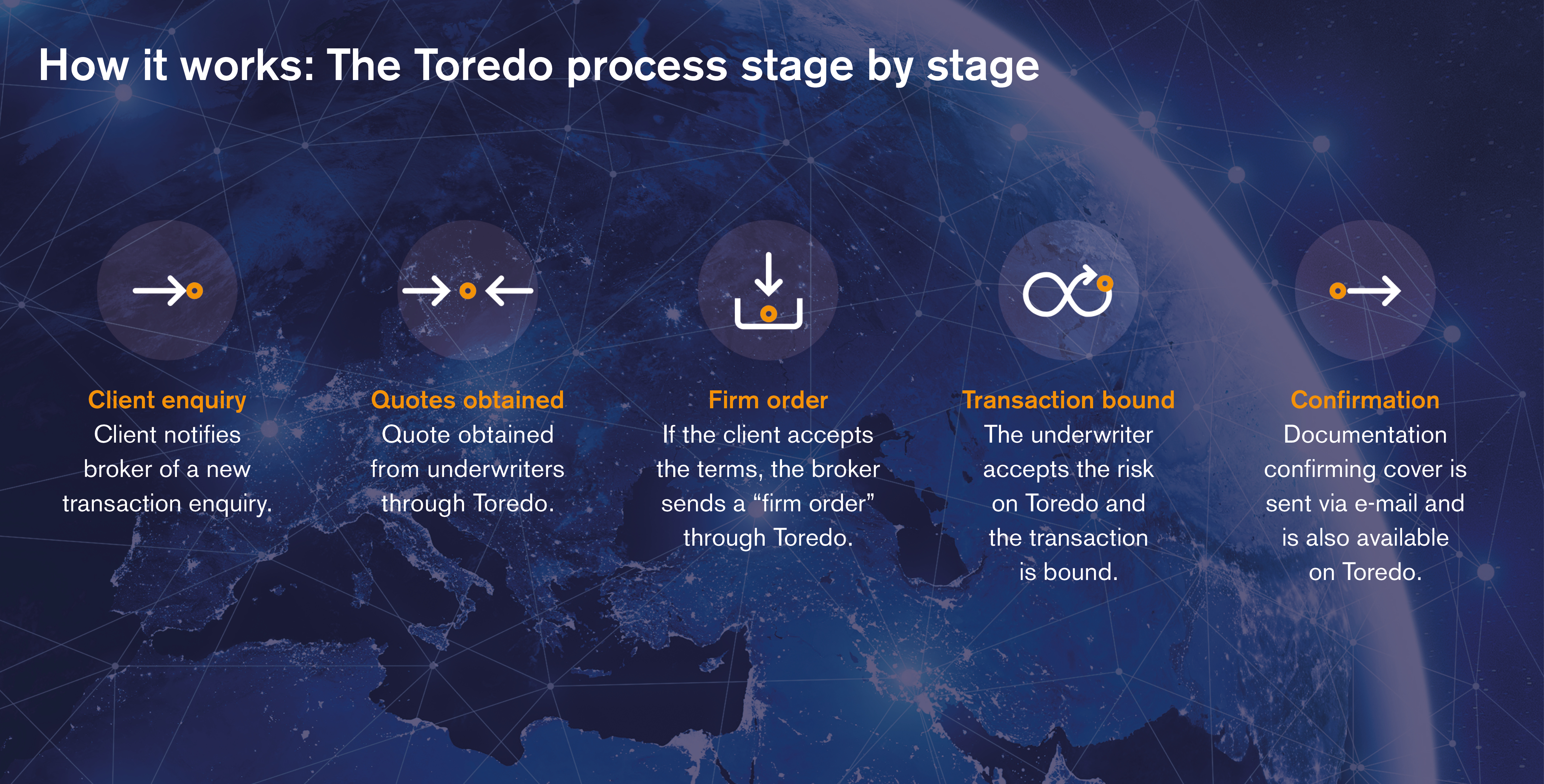 How it works: The Toredo process stage by stage

Client enquiry
Client notifies broker of a new transaction enquiry.

Quotes obtained
Quote obtained from underwriters through Toredo.

Firm order
If the client accepts the terms, the broker sends a “firm order” through Toredo.

Transaction bound
The underwriter accepts the risk on Toredo and the transaction is bound.

Confirmation
Documentation confirming cover is sent via e-mail and is also available on Toredo.